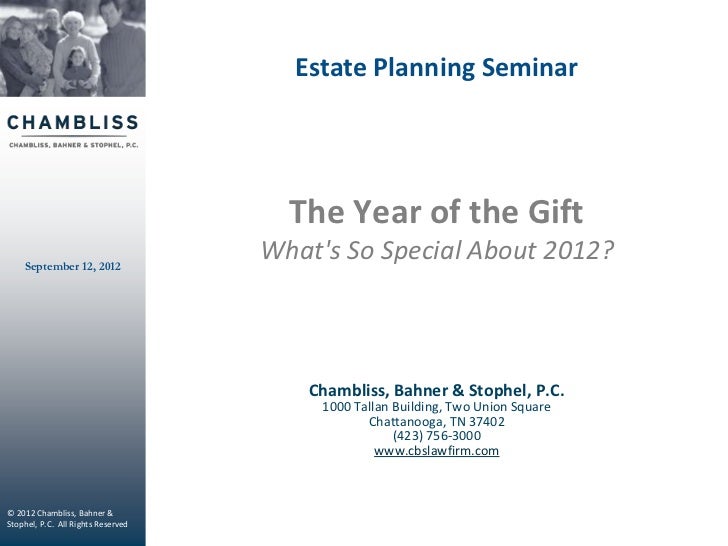 CHAMBLISS

CHAMBLISS, BAHNER & STOPHEL, P.C.

September 12, 2012

© 2012 Chambliss, Bahner & Stophel, P.C. All Rights Reserved

Estate Planning Seminar

The Year of the Gift

What's So Special About 2012?

Chambliss, Bahner & Stophel, P.C.
1000 Tallan Building, Two Union Square
Chattanooga, TN 37402
(423) 756-3000
www.cbslawfirm.com